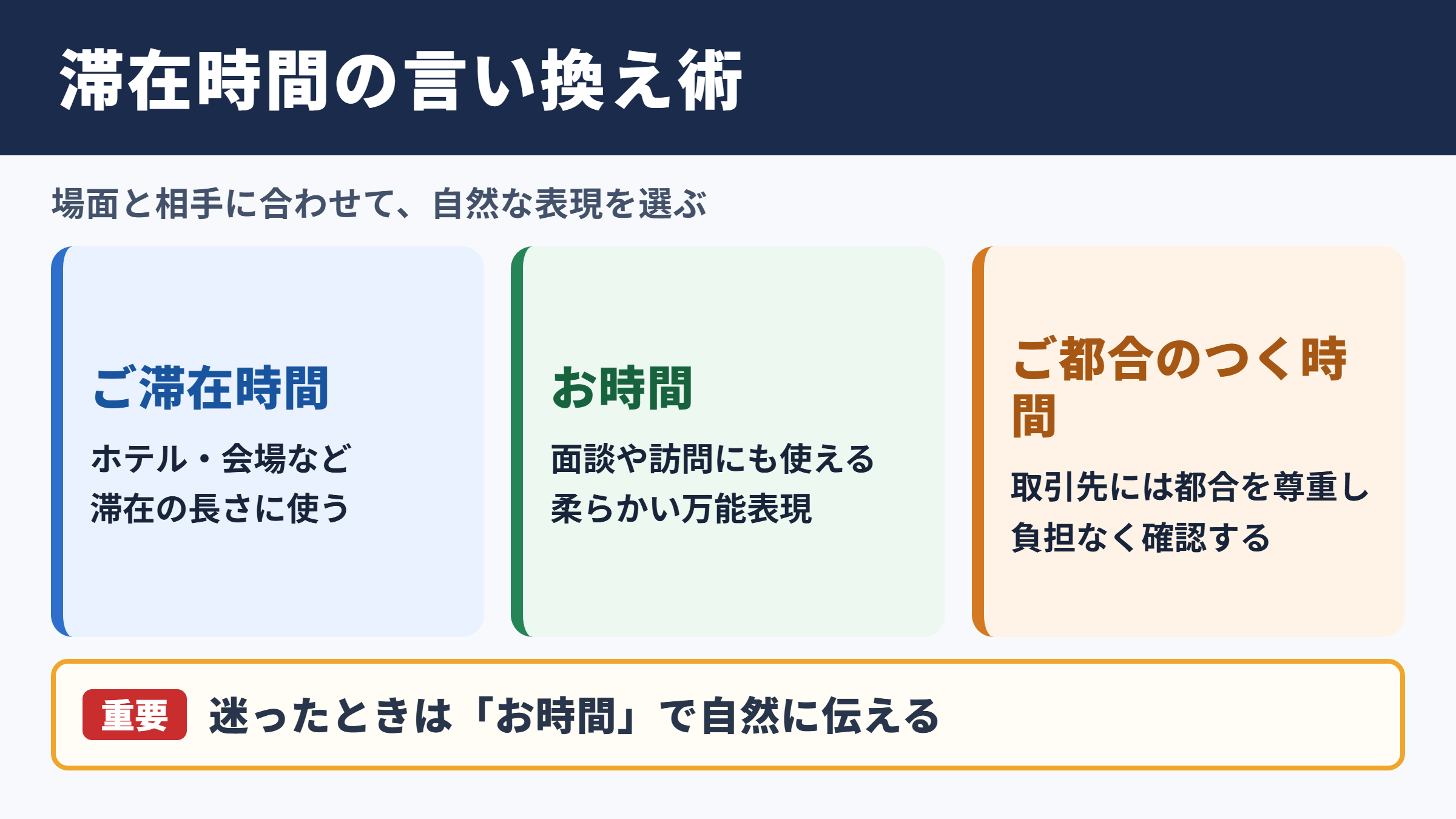 滞在時間の言い換え術

場面と相手に合わせて、自然な表現を選ぶ

ご滞在時間

ホテル・会場など
滞在の長さに使う

お時間

面談や訪問にも使える
柔らかい万能表現

ご都合のつく時間

取引先には都合を尊重し
負担なく確認する

重要 迷ったときは「お時間」で自然に伝える